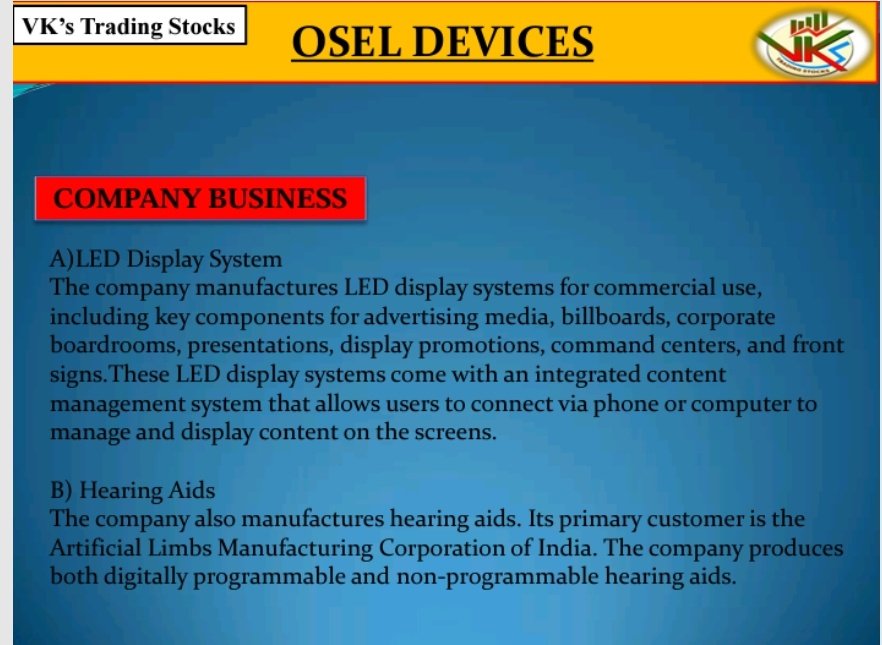 VK's Trading Stocks

OSEL DEVICES

VKS
TRADING STOCKS

COMPANY BUSINESS

A)LED Display System
The company manufactures LED display systems for commercial use, including key components for advertising media, billboards, corporate boardrooms, presentations, display promotions, command centers, and front signs.These LED display systems come with an integrated content management system that allows users to connect via phone or computer to manage and display content on the screens.

B) Hearing Aids
The company also manufactures hearing aids. Its primary customer is the Artificial Limbs Manufacturing Corporation of India. The company produces both digitally programmable and non-programmable hearing aids.